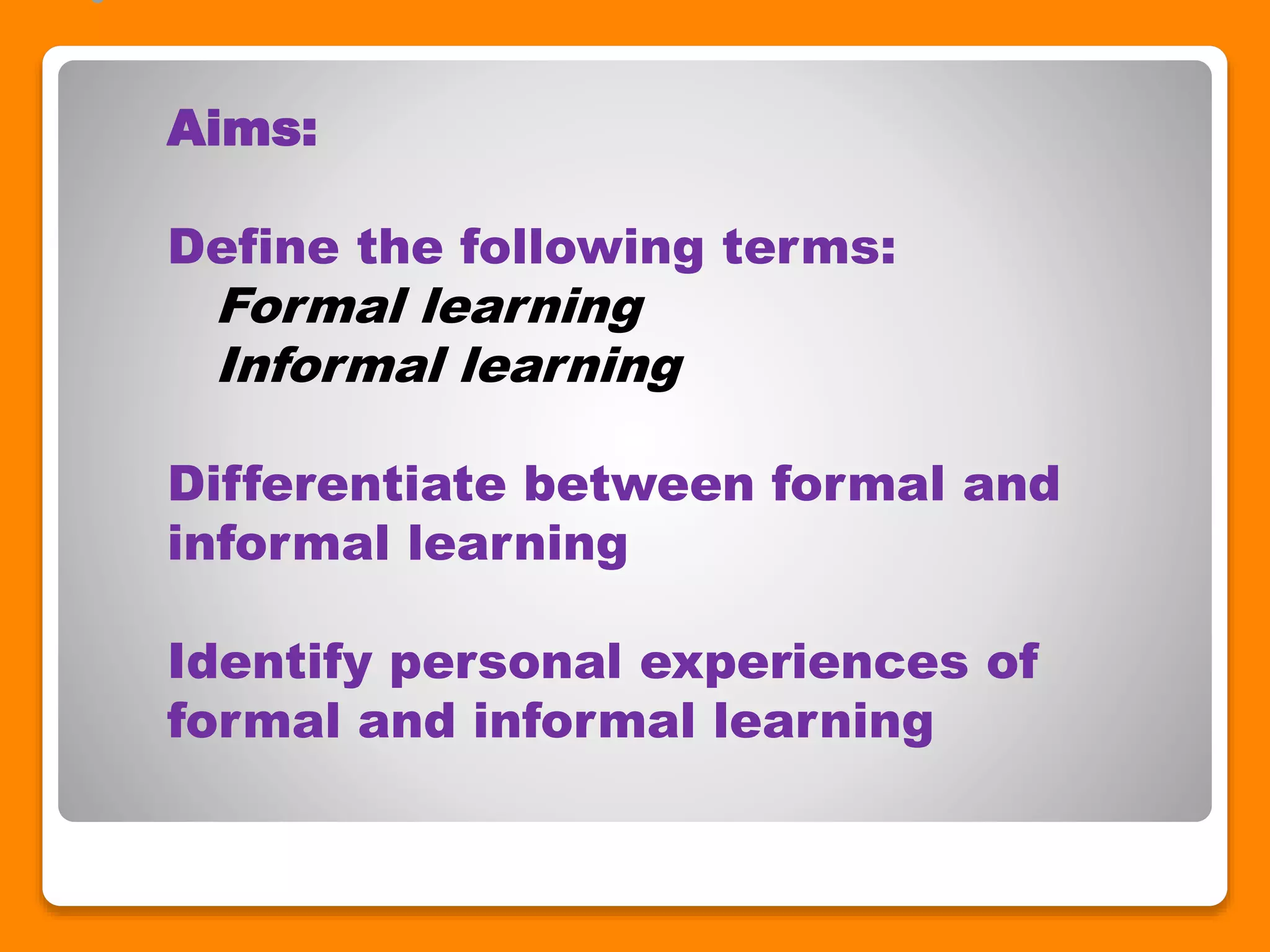 Aims:

Define the following terms:
Formal learning
Informal learning

Differentiate between formal and informal learning

Identify personal experiences of formal and informal learning